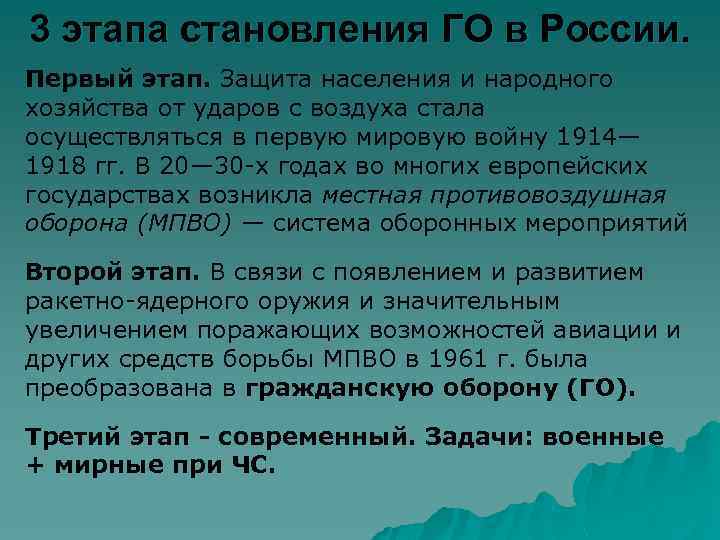 3 этапа становления ГО в России.

Первый этап. Защита населения и народного хозяйства от ударов с воздуха стала осуществляться в первую мировую войну 1914—1918 гг. В 20—30-х годах во многих европейских государствах возникла местная противовоздушная оборона (МПВО) — система оборонных мероприятий

Второй этап. В связи с появлением и развитием ракетно-ядерного оружия и значительным увеличением поражающих возможностей авиации и других средств борьбы МПВО в 1961 г. была преобразована в гражданскую оборону (ГО).

Третий этап - современный. Задачи: военные + мирные при ЧС.